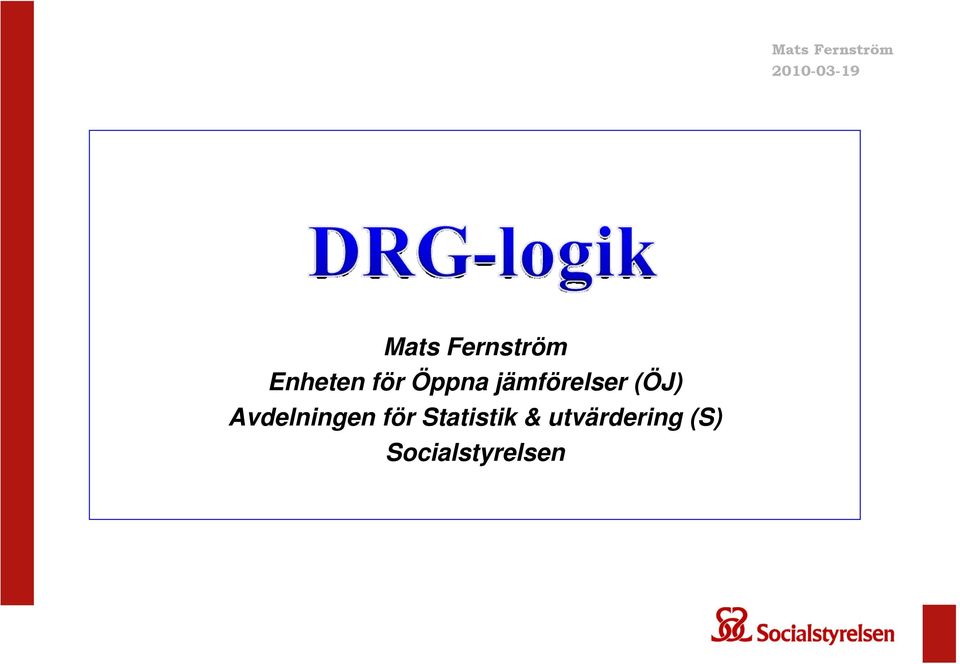 Mats Fernström
2010-03-19

DRG-logik

Mats Fernström
Enheten för Öppna jämförelser (ÖJ)
Avdelningen för Statistik & utvärdering (S)
Socialstyrelsen

Socialstyrelsen